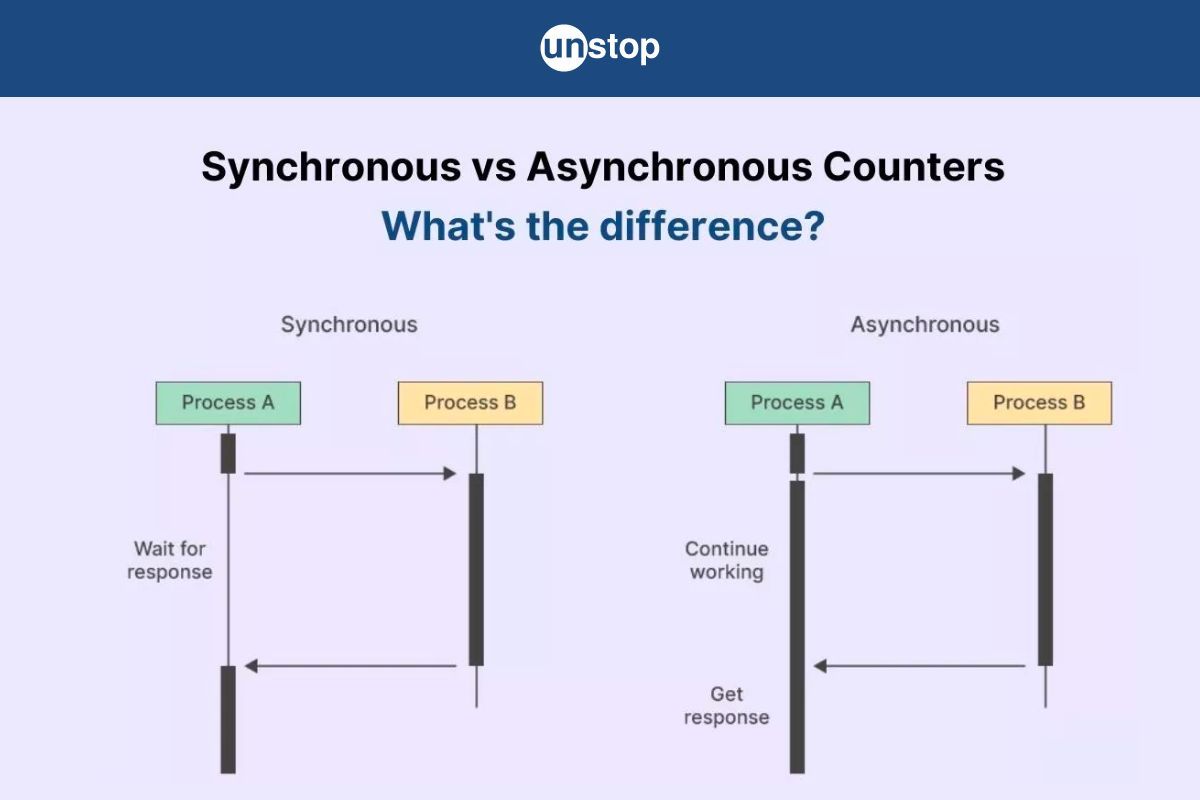 unstop

Synchronous vs Asynchronous Counters
What's the difference?

Synchronous

Process A

Process B

Wait for response

Asynchronous

Process A

Process B

Continue working

Get response